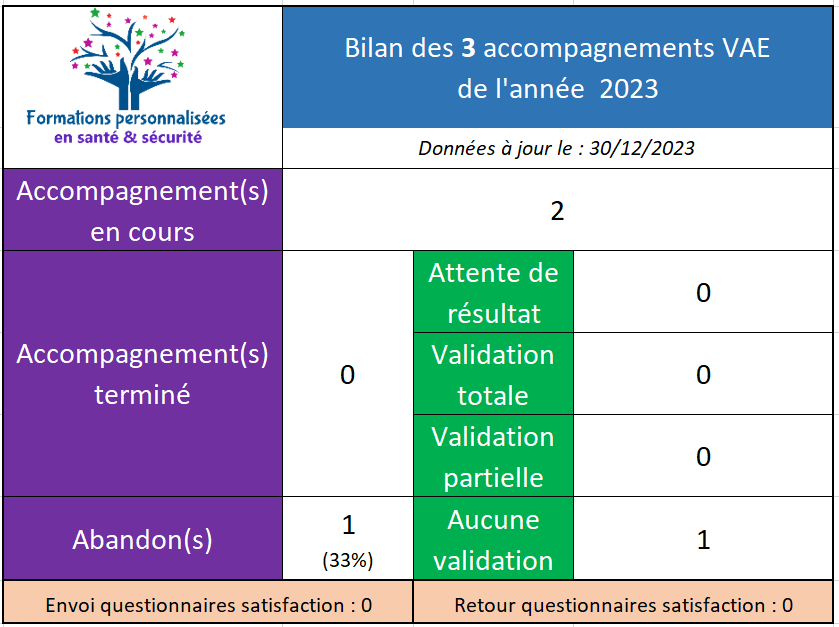 Formations personnalisées
en santé & sécurité

Bilan des 3 accompagnements VAE de l'année 2023

Données à jour le : 30/12/2023

| Accompagnement(s) en cours | 2 | | |
|---|---|---|---|
| Accompagnement(s) terminé | 0 | Attente de résultat | 0 |
| | | Validation totale | 0 |
| | | Validation partielle | 0 |
| Abandon(s) | 1 (33%) | Aucune validation | 1 |

Envoi questionnaires satisfaction : 0

Retour questionnaires satisfaction : 0